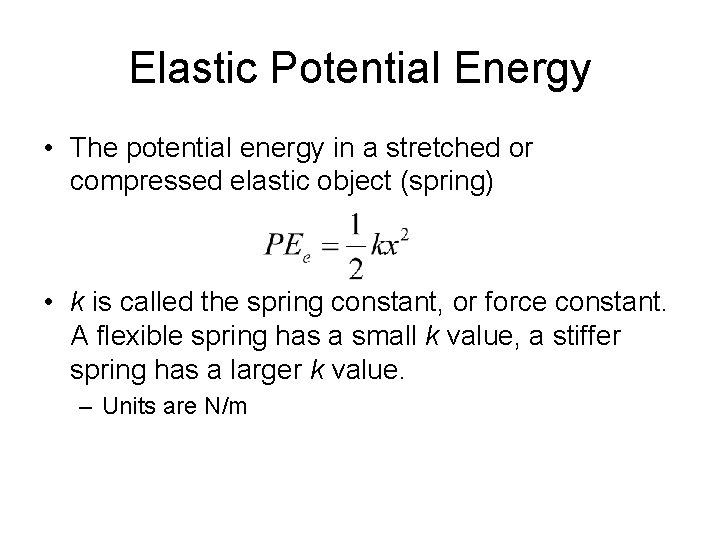 Elastic Potential Energy

• The potential energy in a stretched or compressed elastic object (spring)

$PE_e = \frac{1}{2}kx^2$

• $k$ is called the spring constant, or force constant. A flexible spring has a small $k$ value, a stiffer spring has a larger $k$ value.

– Units are N/m